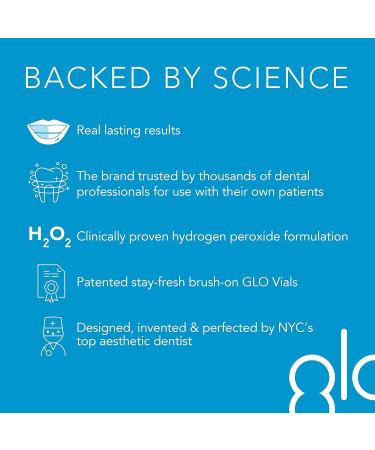 BACKED BY SCIENCE

Real lasting results

The brand trusted by thousands of dental professionals for use with their own patients

$H_2O_2$ Clinically proven hydrogen peroxide formulation

Patented stay-fresh brush-on GLO Vials

Designed, invented & perfected by NYC's top aesthetic dentist

glo